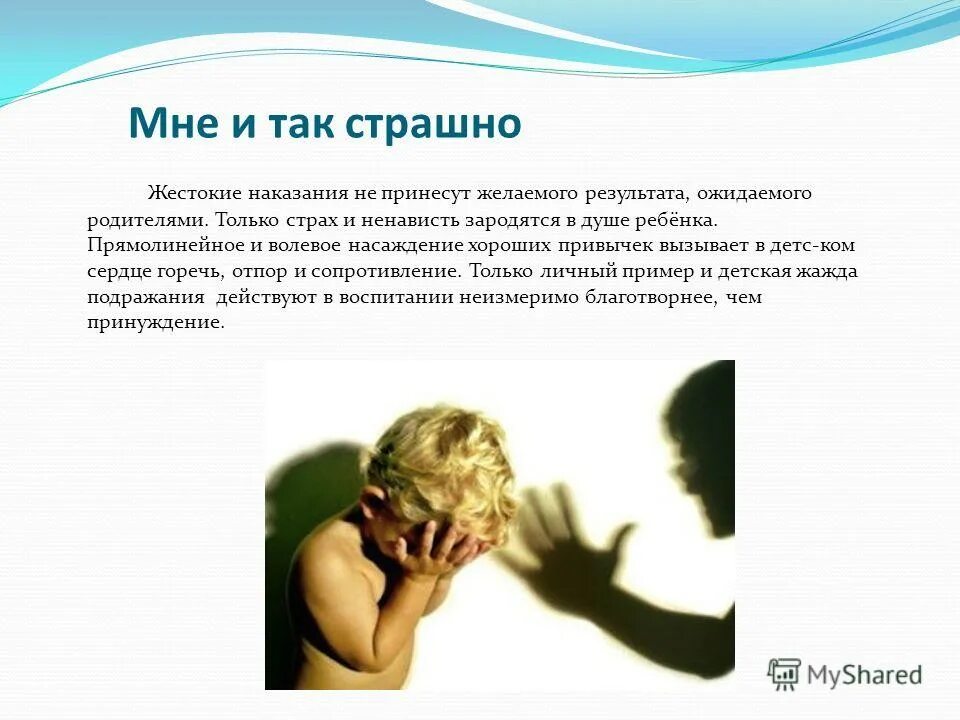 Мне и так страшно

Жестокие наказания не принесут желаемого результата, ожидаемого родителями. Только страх и ненависть зародятся в душе ребёнка. Прямолинейное и волевое насаждение хороших привычек вызывает в детс-ком сердце горечь, отпор и сопротивление. Только личный пример и детская жажда подражания действуют в воспитании неизмеримо благотворнее, чем принуждение.

MyShared